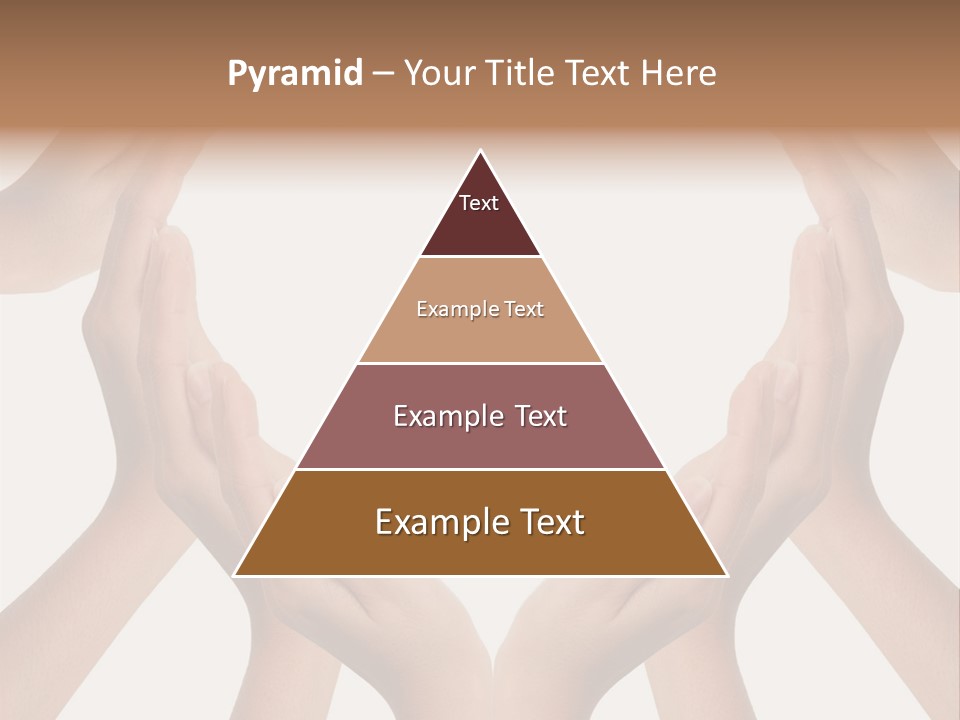 Pyramid – Your Title Text Here

Text

Example Text

Example Text

Example Text